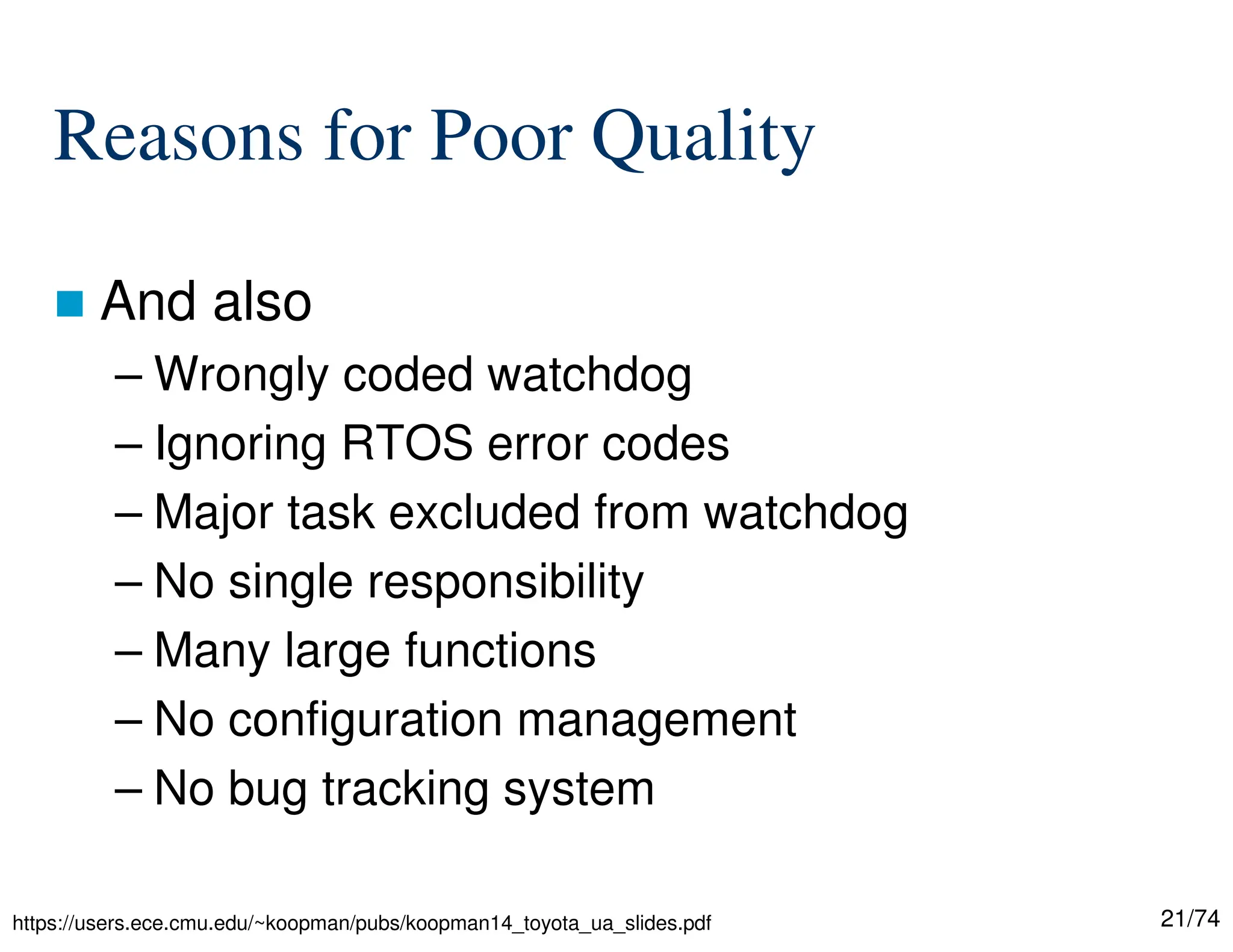 Reasons for Poor Quality

■ And also
– Wrongly coded watchdog
– Ignoring RTOS error codes
– Major task excluded from watchdog
– No single responsibility
– Many large functions
– No configuration management
– No bug tracking system

https://users.ece.cmu.edu/~koopman/pubs/koopman14_toyota_ua_slides.pdf

21/74